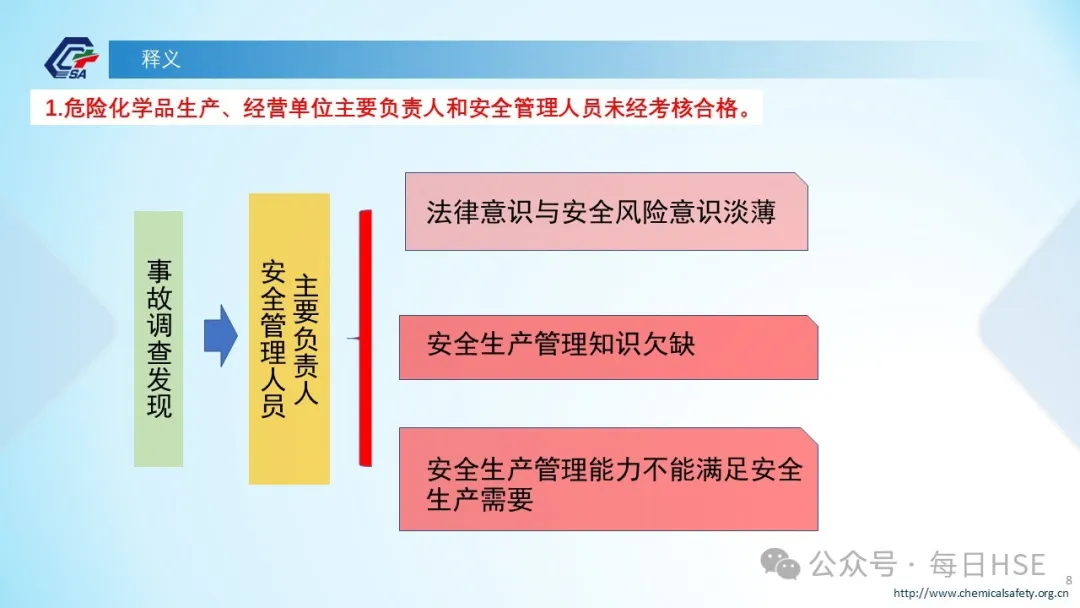 CSA

释义

1.危险化学品生产、经营单位主要负责人和安全管理人员未经考核合格。

事故调查发现

主要负责人
安全管理人员

法律意识与安全风险意识淡薄

安全生产管理知识欠缺

安全生产管理能力不能满足安全生产需要

公众号 · 每日HSE

8

http://www.chemicalsafety.org.cn